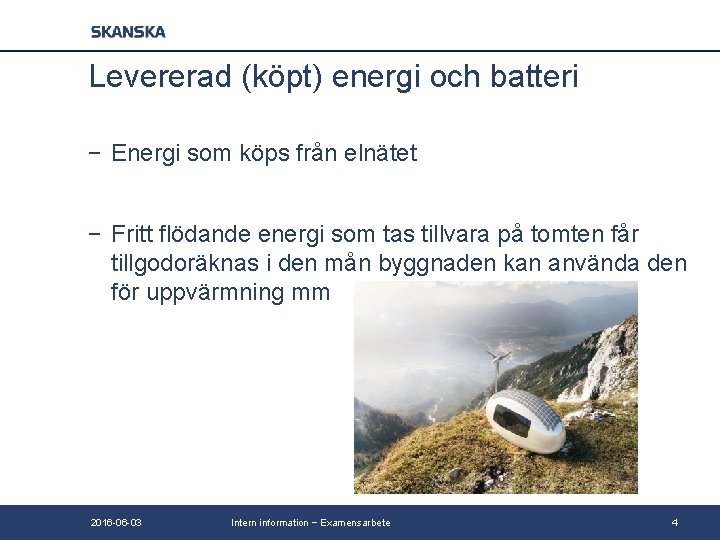 SKANSKA

Levererad (köpt) energi och batteri

− Energi som köps från elnätet

− Fritt flödande energi som tas tillvara på tomten får tillgodoräknas i den mån byggnaden kan använda den för uppvärmning mm

2016-06-03 Intern information − Examensarbete 4